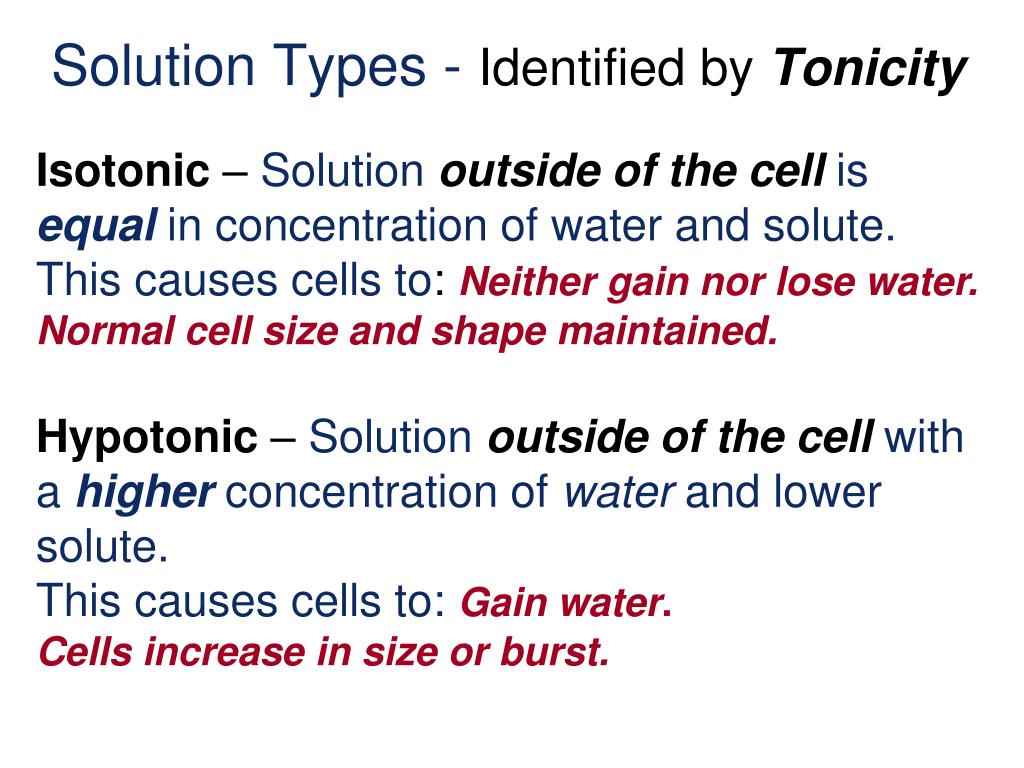 Solution Types - Identified by Tonicity

Isotonic – Solution outside of the cell is equal in concentration of water and solute.
This causes cells to: Neither gain nor lose water. Normal cell size and shape maintained.

Hypotonic – Solution outside of the cell with a higher concentration of water and lower solute.
This causes cells to: Gain water.
Cells increase in size or burst.